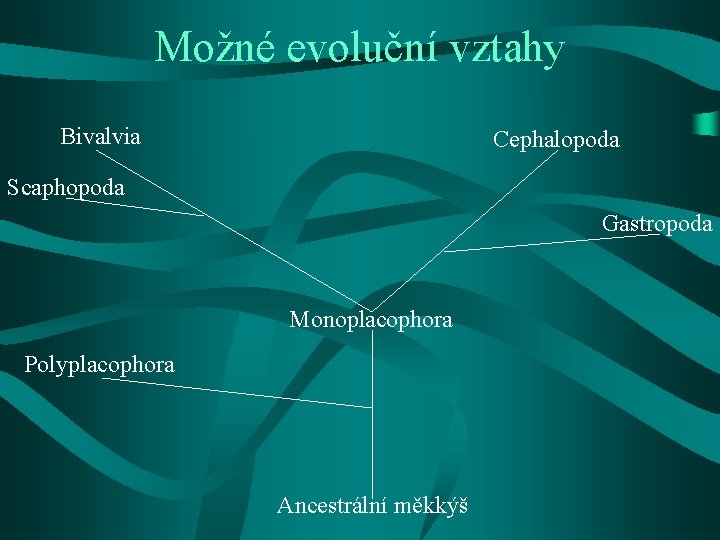 Možné evoluční vztahy

Bivalvia

Cephalopoda

Scaphopoda

Gastropoda

Monoplacophora

Polyplacophora

Ancestrální měkkýš